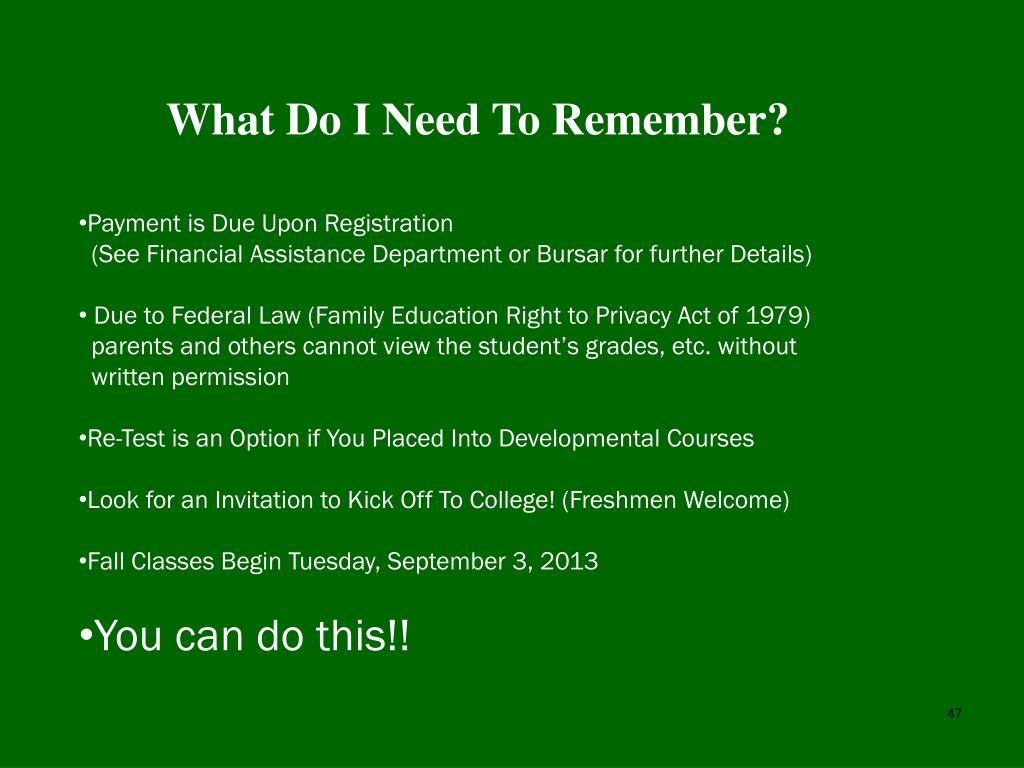 What Do I Need To Remember?

•Payment is Due Upon Registration
(See Financial Assistance Department or Bursar for further Details)

• Due to Federal Law (Family Education Right to Privacy Act of 1979) parents and others cannot view the student's grades, etc. without written permission

•Re-Test is an Option if You Placed Into Developmental Courses

•Look for an Invitation to Kick Off To College! (Freshmen Welcome)

•Fall Classes Begin Tuesday, September 3, 2013

•You can do this!!

47